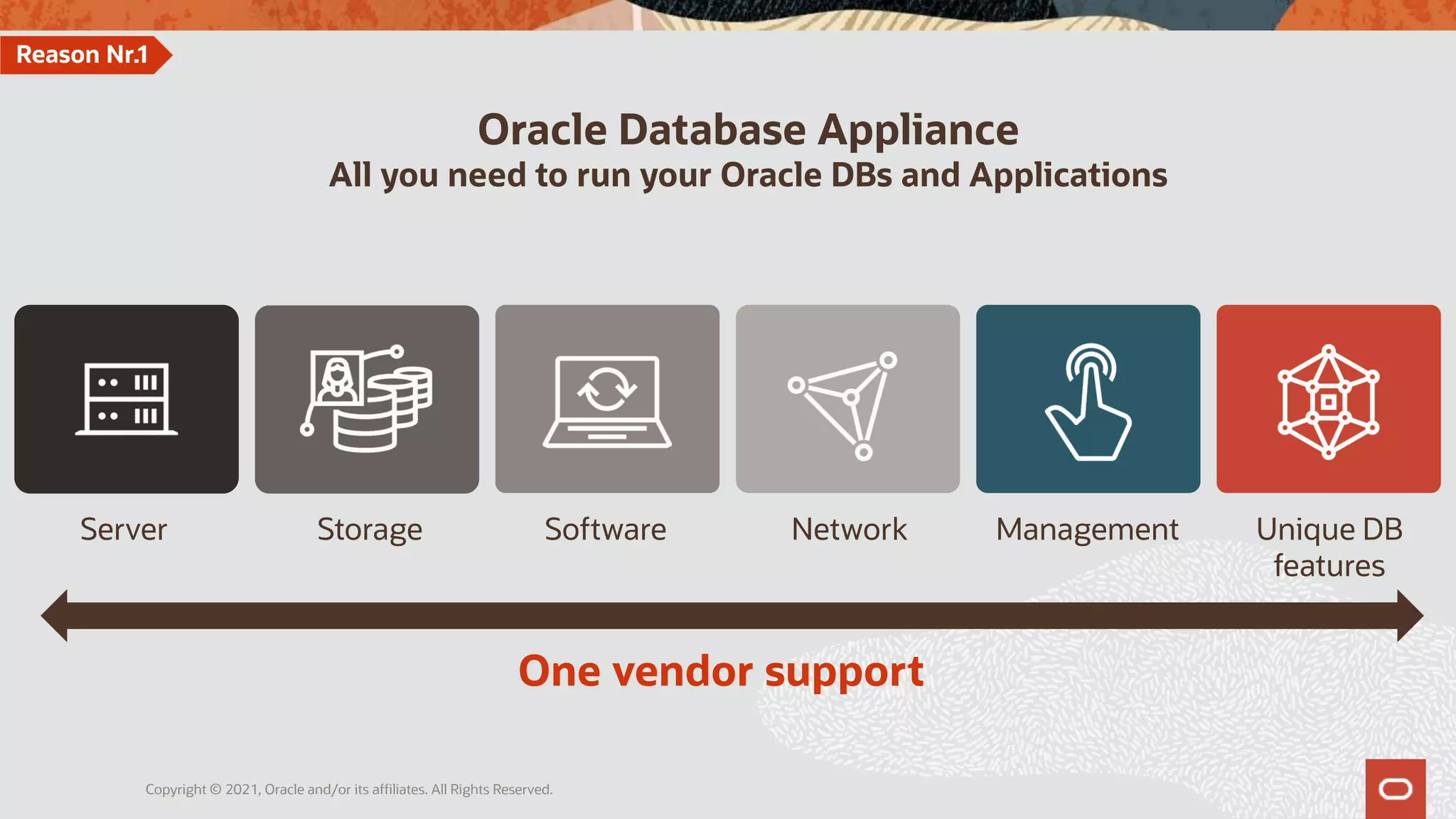 Reason Nr.1

Oracle Database Appliance
All you need to run your Oracle DBs and Applications

Server

Storage

Software

Network

Management

Unique DB features

One vendor support

Copyright © 2021, Oracle and/or its affiliates. All Rights Reserved.